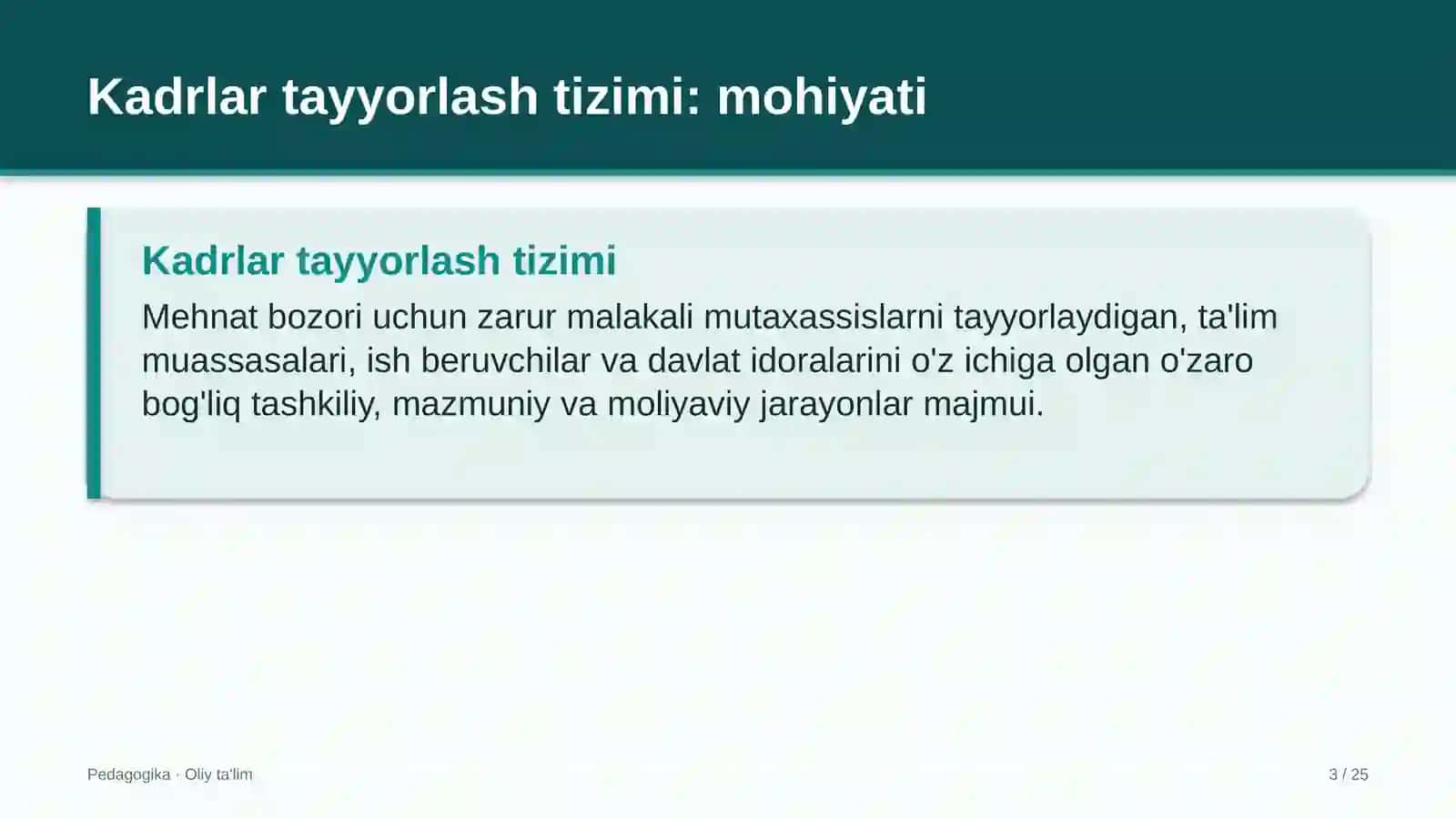 Kadrlar tayyorlash tizimi: mohiyati

Kadrlar tayyorlash tizimi

Mehnat bozori uchun zarur malakali mutaxassislarni tayyorlaydigan, ta'lim muassasalari, ish beruvchilar va davlat idoralarini o'z ichiga olgan o'zaro bog'liq tashkiliy, mazmuniy va moliyaviy jarayonlar majmui.

Pedagogika · Oliy ta'lim

3 / 25